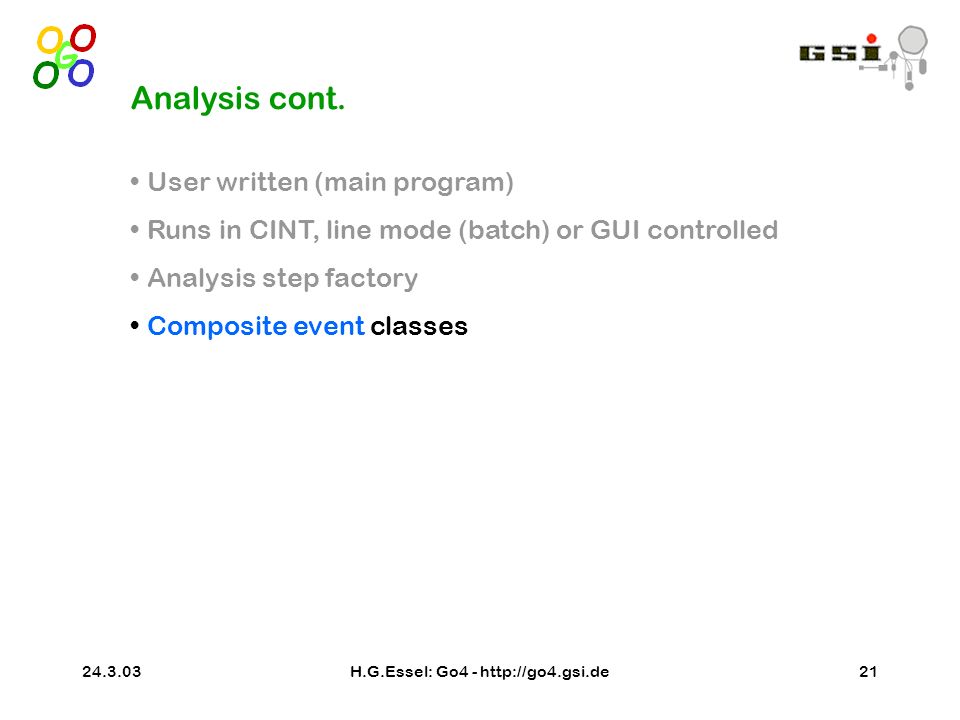 GSI

Analysis cont.

• User written (main program)

• Runs in CINT, line mode (batch) or GUI controlled

• Analysis step factory

• Composite event classes

24.3.03

H.G.Essel: Go4 - http://go4.gsi.de

21